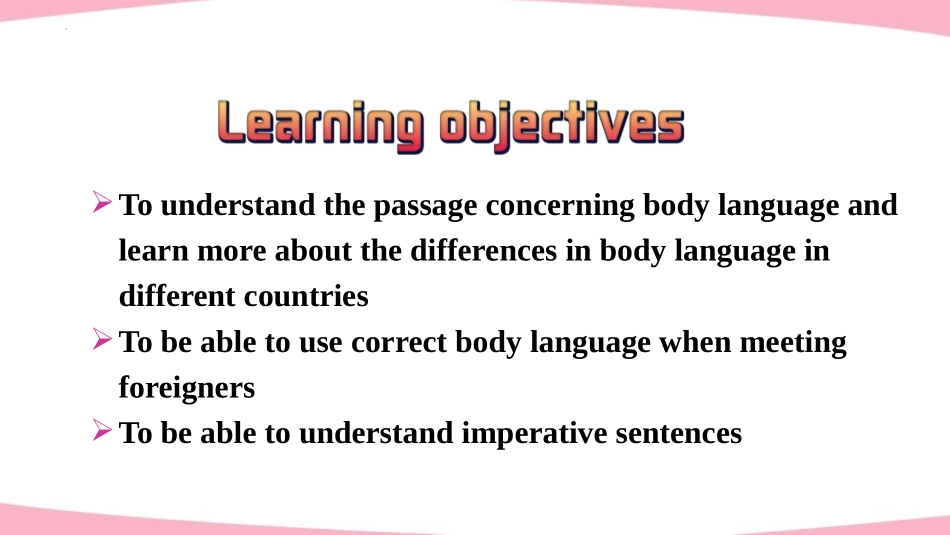 Learning objectives

➢ To understand the passage concerning body language and learn more about the differences in body language in different countries

➢ To be able to use correct body language when meeting foreigners

➢ To be able to understand imperative sentences